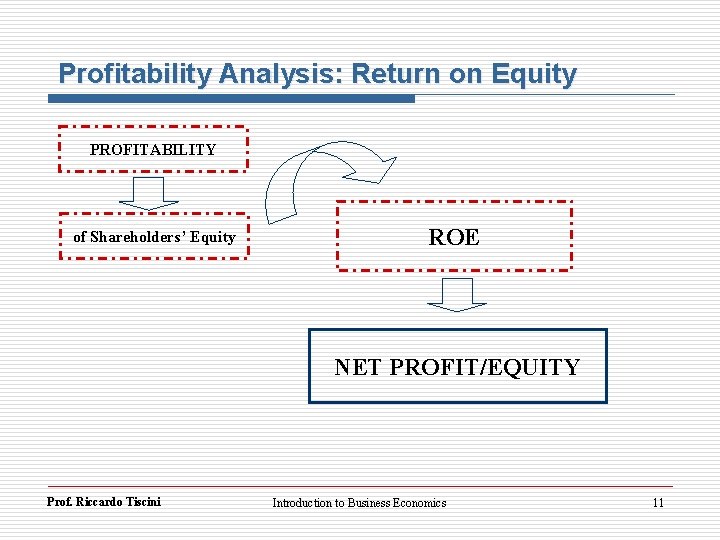 Profitability Analysis: Return on Equity

PROFITABILITY

of Shareholders' Equity

ROE

NET PROFIT/EQUITY

Prof. Riccardo Tiscini

Introduction to Business Economics

11